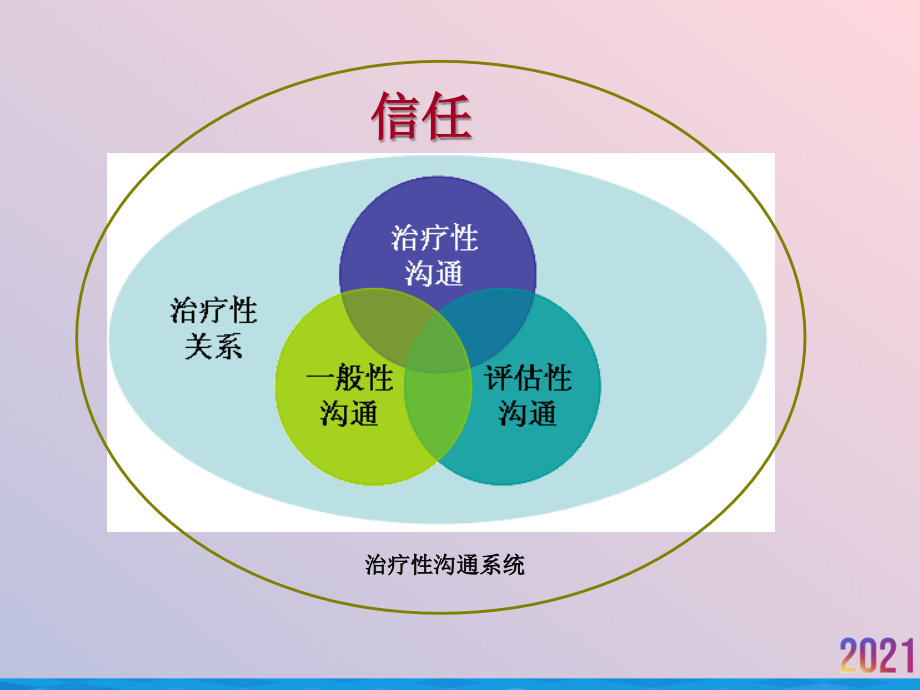 信任

治疗性
沟通

治疗性
关系

一般性
沟通

评估性
沟通

治疗性沟通系统

2021